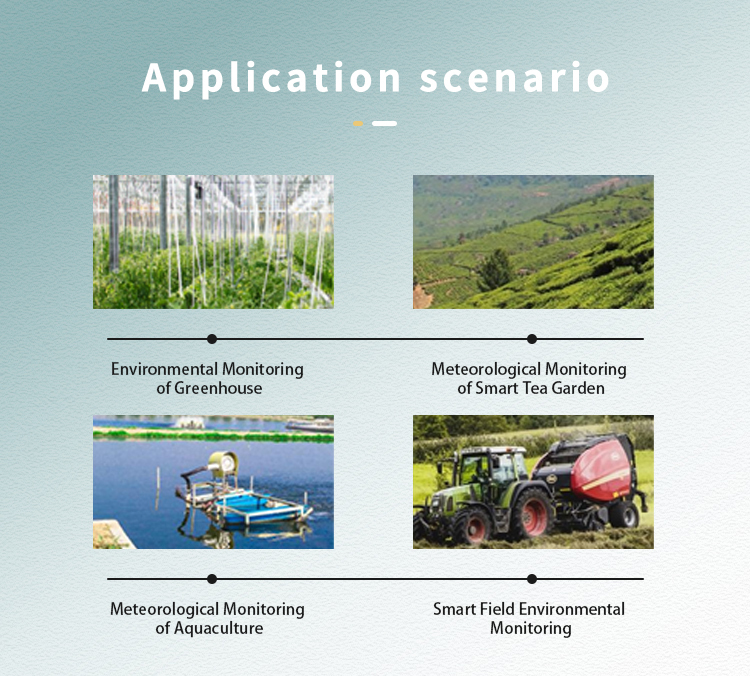 Application scenario

Environmental Monitoring of Greenhouse

Meteorological Monitoring of Smart Tea Garden

Meteorological Monitoring of Aquaculture

Smart Field Environmental Monitoring